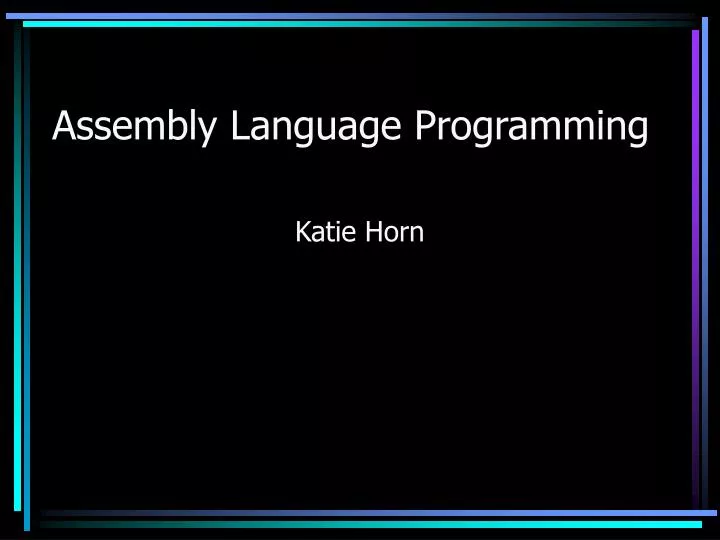 Assembly Language Programming

Katie Horn